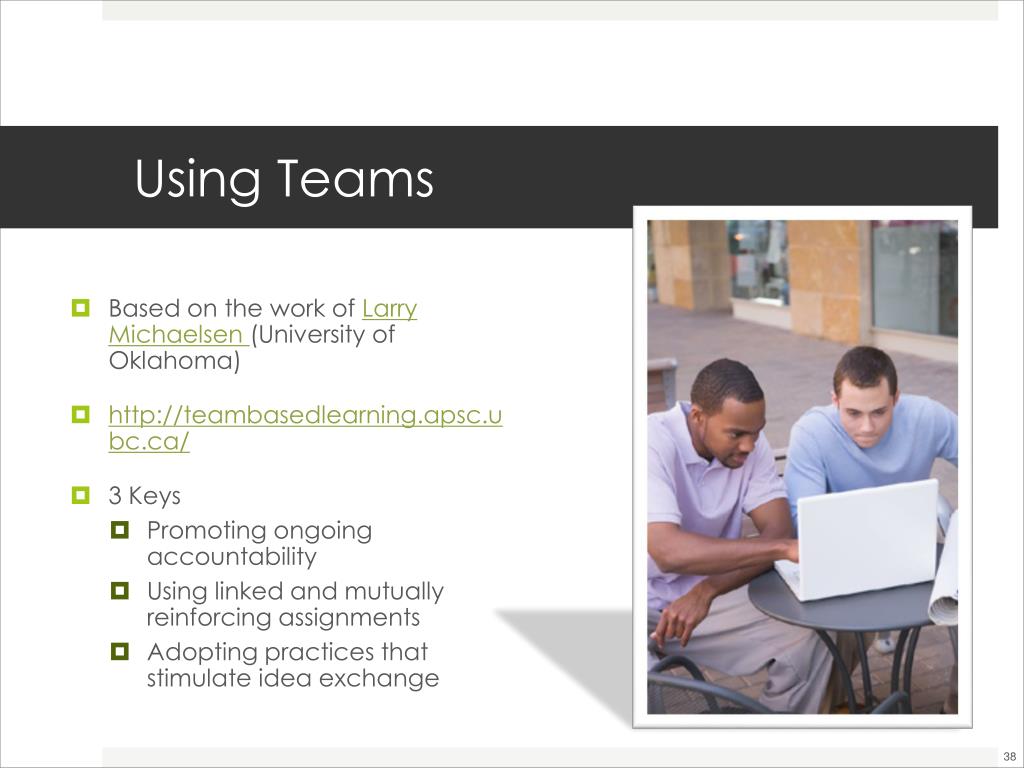 Using Teams

Based on the work of Larry Michaelsen (University of Oklahoma)

http://teambasedlearning.apsc.ubc.ca/

3 Keys

Promoting ongoing accountability

Using linked and mutually reinforcing assignments

Adopting practices that stimulate idea exchange

38